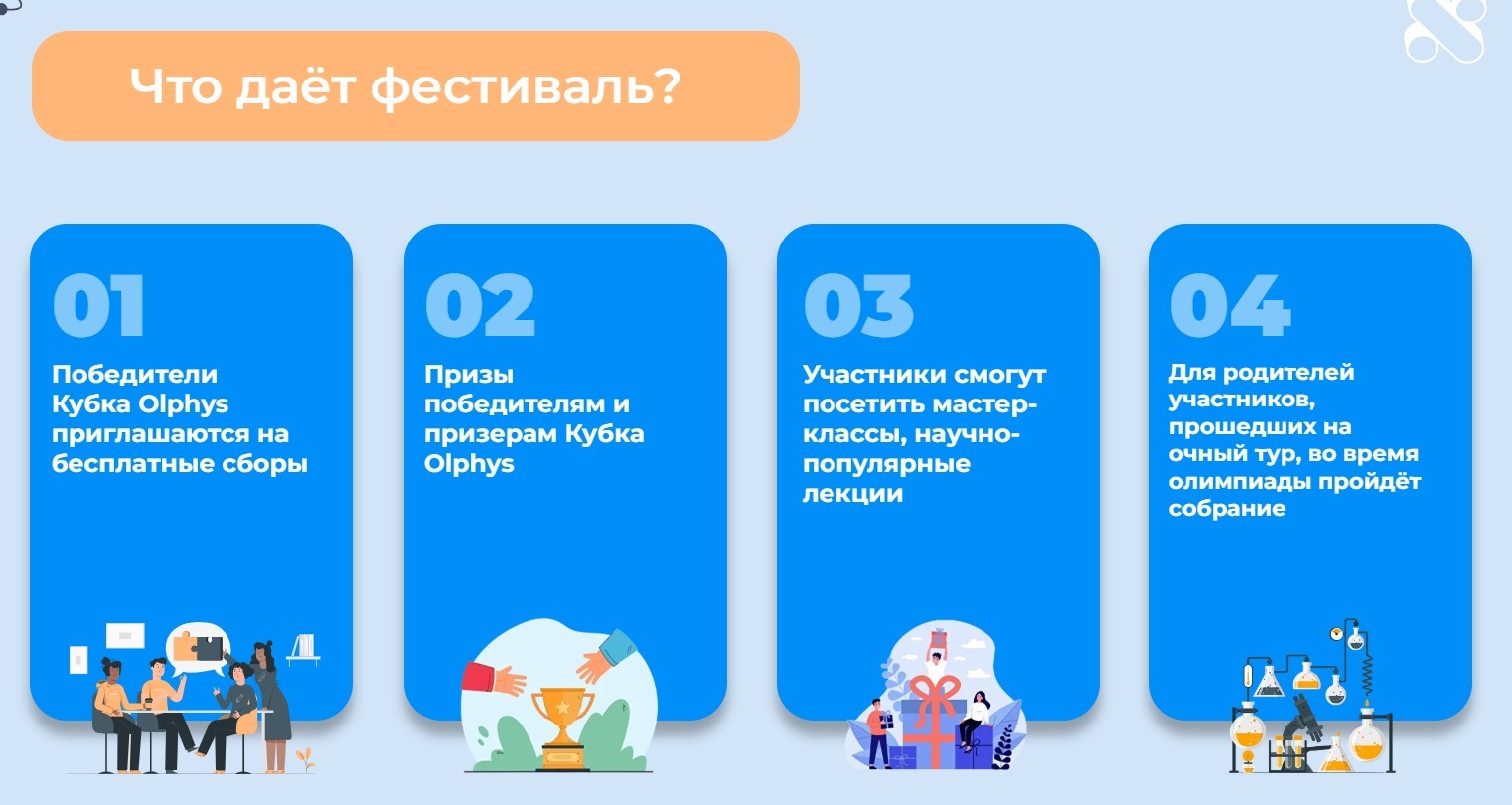 Что даёт фестиваль?

01

Победители Кубка Olphys приглашаются на бесплатные сборы

02

Призы победителям и призерам Кубка Olphys

03

Участники смогут посетить мастер-классы, научно-популярные лекции

04

Для родителей участников, прошедших на очный тур, во время олимпиады пройдёт собрание